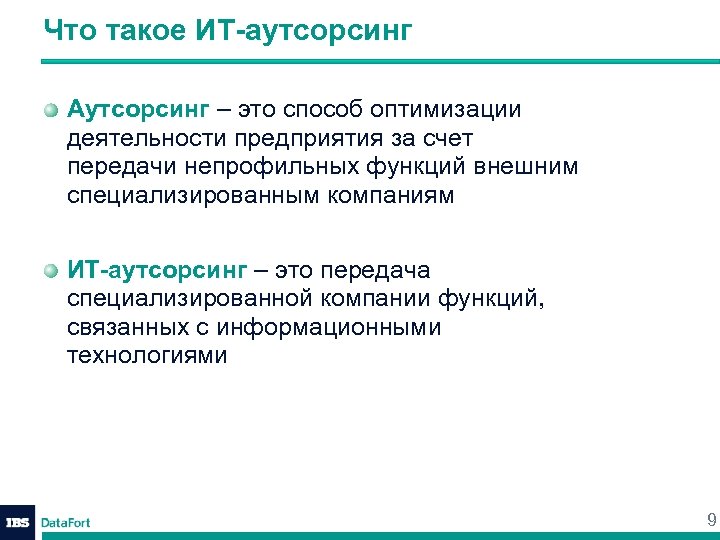 Что такое ИТ-аутсорсинг

Аутсорсинг – это способ оптимизации деятельности предприятия за счет передачи непрофильных функций внешним специализированным компаниям

ИТ-аутсорсинг – это передача специализированной компании функций, связанных с информационными технологиями

IBS DataFort

9